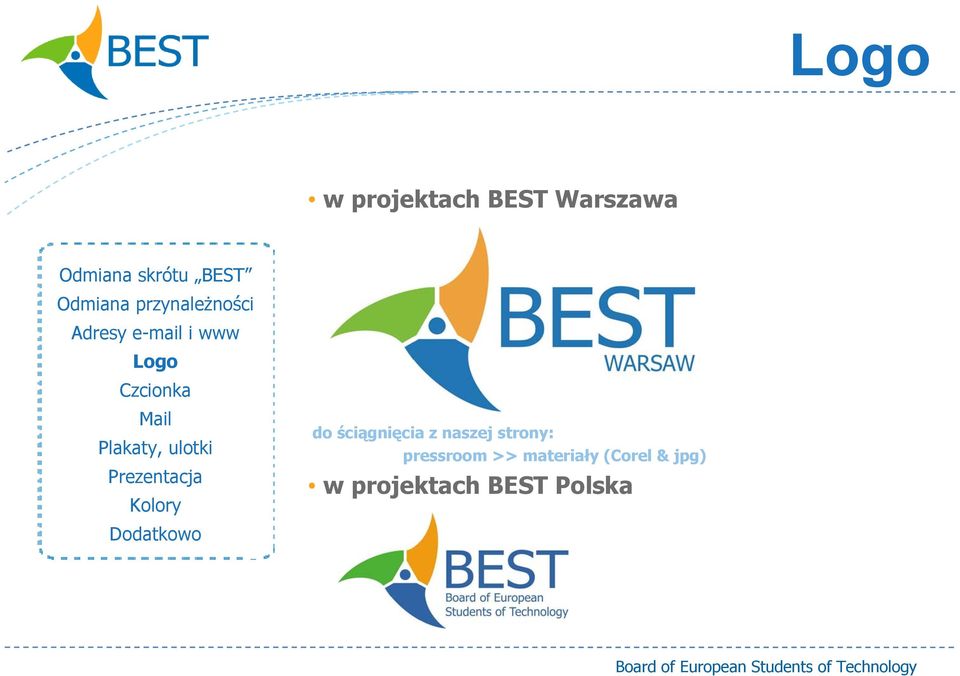 BEST

Logo

Odmiana skrótu „BEST”
Odmiana przynależności
Adresy e-mail i www
Logo
Czcionka
Mail
Plakaty, ulotki
Prezentacja
Kolory
Dodatkowo

• w projektach BEST Warszawa

BEST
WARSAW

do ściągnięcia z naszej strony:
pressroom >> materiały (Corel & jpg)

• w projektach BEST Polska

BEST
Board of European
Students of Technology

Board of European Students of Technology